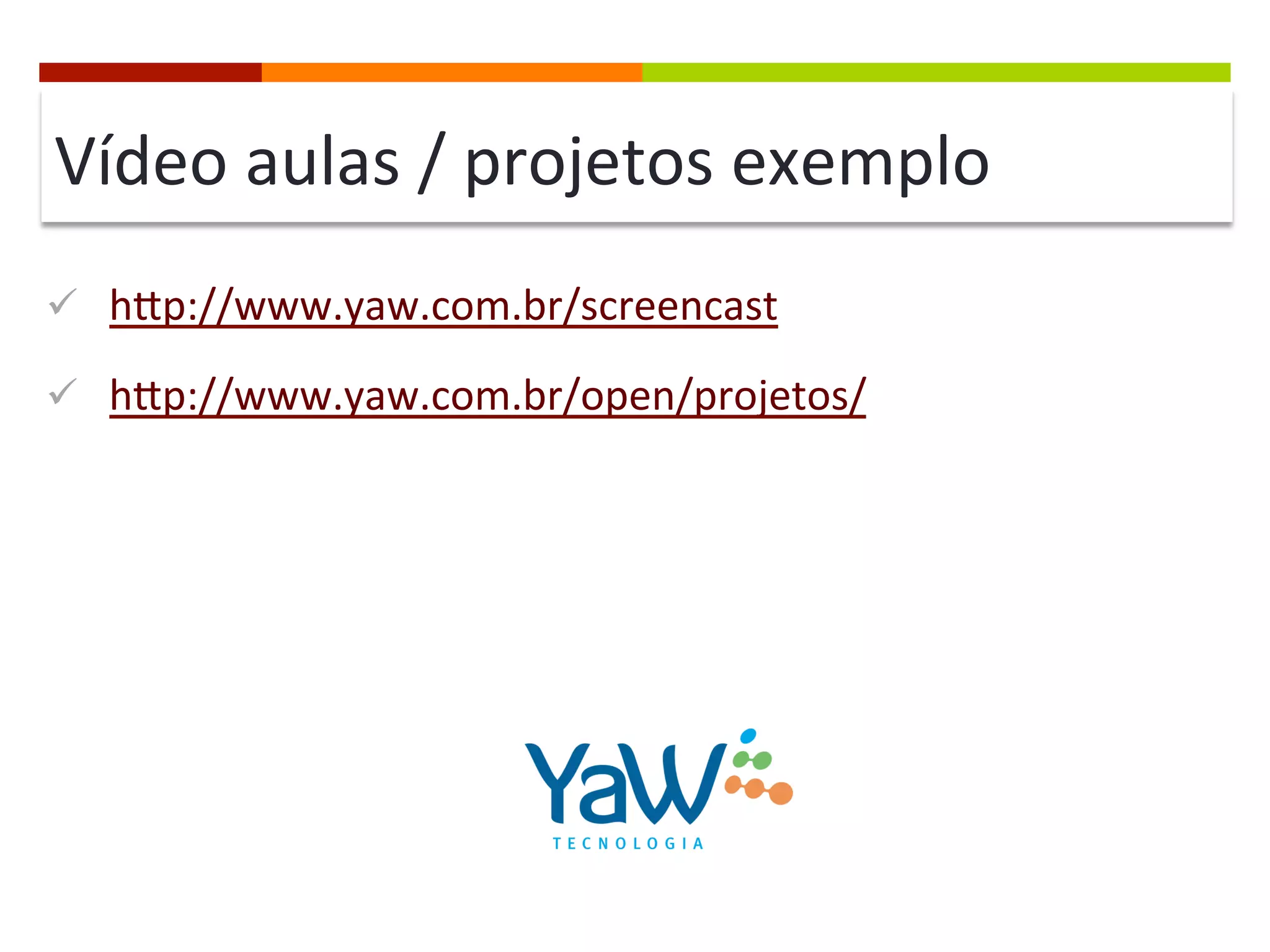 Vídeo aulas / projetos exemplo

✓ http://www.yaw.com.br/screencast

✓ http://www.yaw.com.br/open/projetos/

YaW
TECNOLOGIA